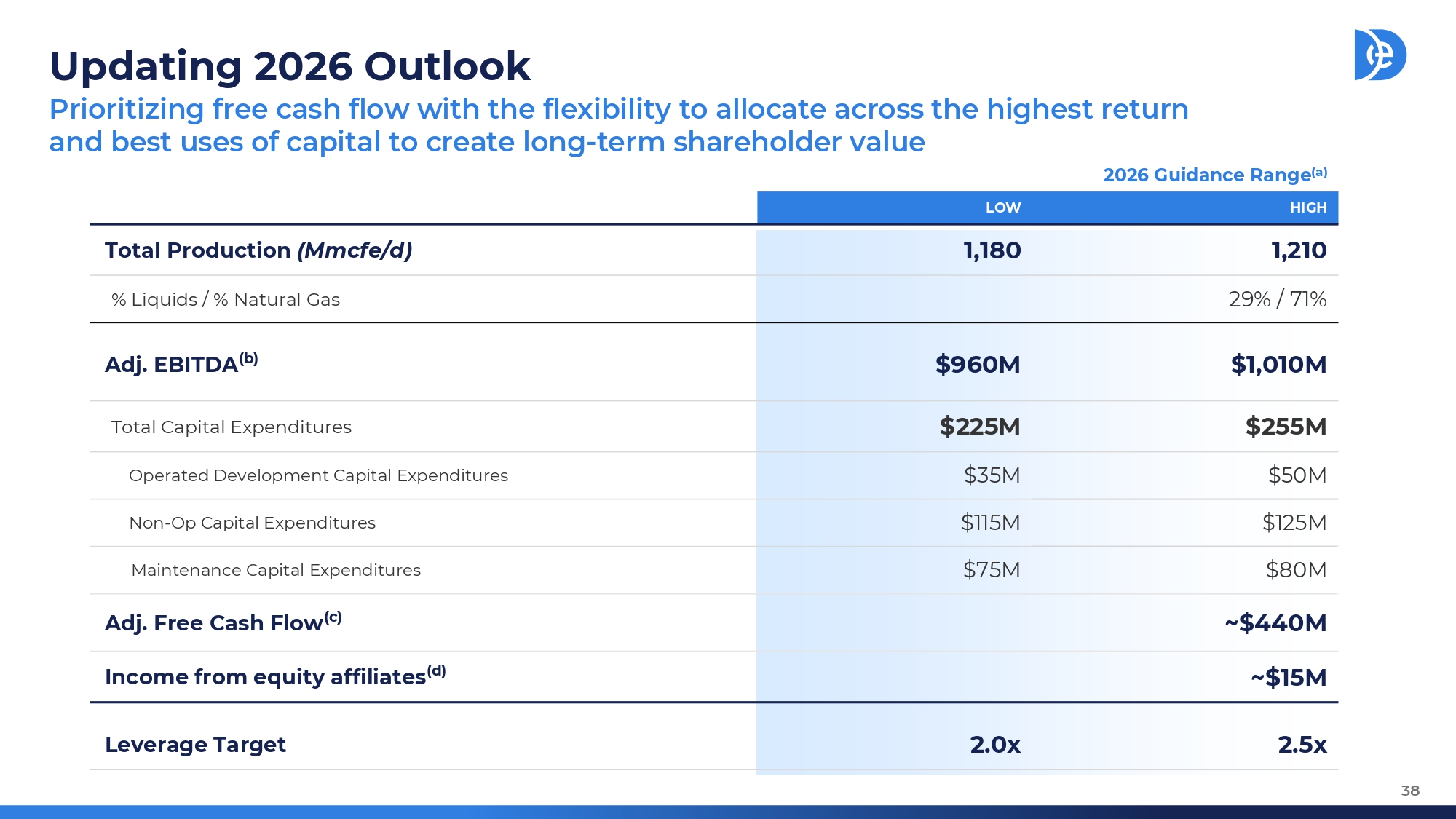 Updating 2026 Outlook

Prioritizing free cash flow with the flexibility to allocate across the highest return and best uses of capital to create long-term shareholder value

2026 Guidance Range$^{(a)}$

|  | LOW | HIGH |
|---|---|---|
| Total Production (Mmcfe/d) | 1,180 | 1,210 |
| % Liquids / % Natural Gas |  | 29% / 71% |
| Adj. EBITDA$^{(b)}$ | $960M | $1,010M |
| Total Capital Expenditures | $225M | $255M |
| Operated Development Capital Expenditures | $35M | $50M |
| Non-Op Capital Expenditures | $115M | $125M |
| Maintenance Capital Expenditures | $75M | $80M |
| Adj. Free Cash Flow$^{(c)}$ |  | ~$440M |
| Income from equity affiliates$^{(d)}$ |  | ~$15M |
| Leverage Target | 2.0x | 2.5x |

38